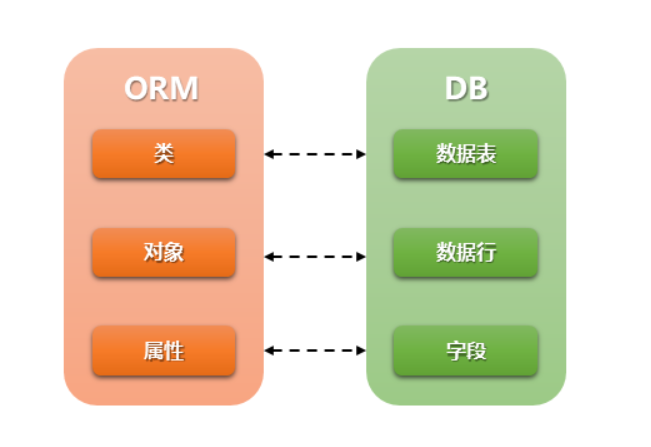 ORM

类

对象

属性

DB

数据表

数据行

字段